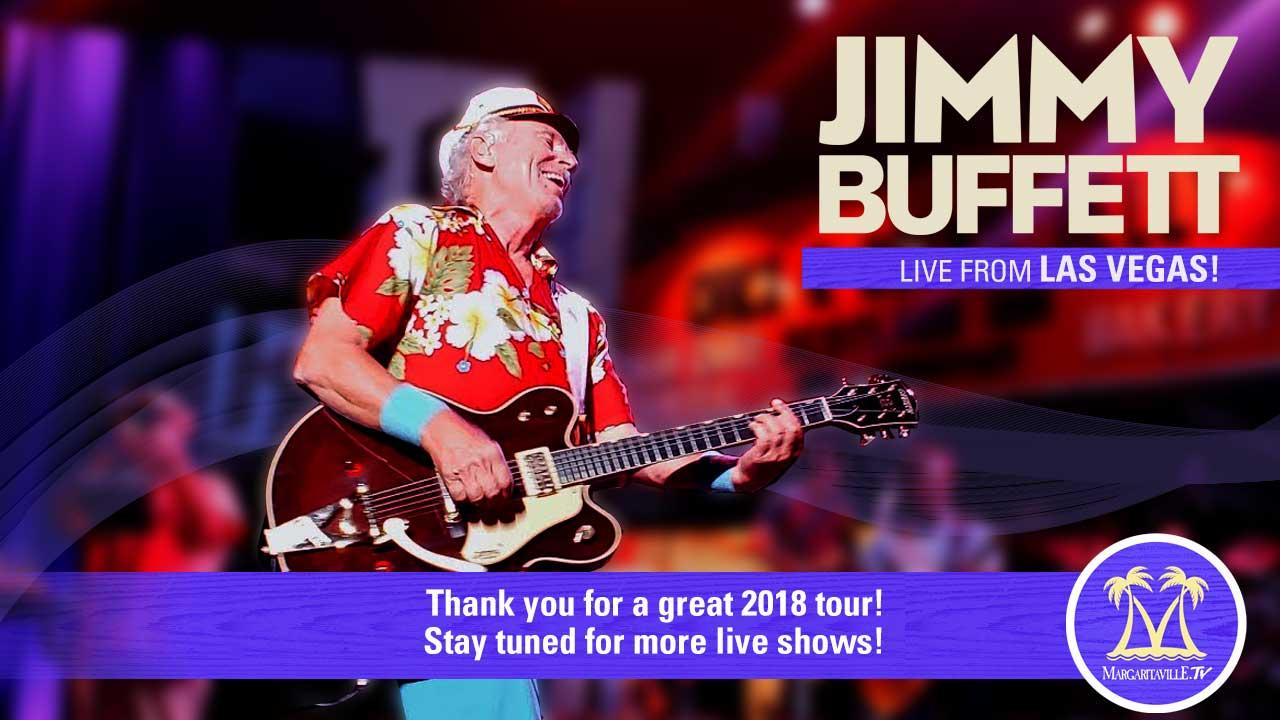 JIMMY BUFFETT

LIVE FROM LAS VEGAS!

Thank you for a great 2018 tour!
Stay tuned for more live shows!

M
MARGARITAVILLE.TV